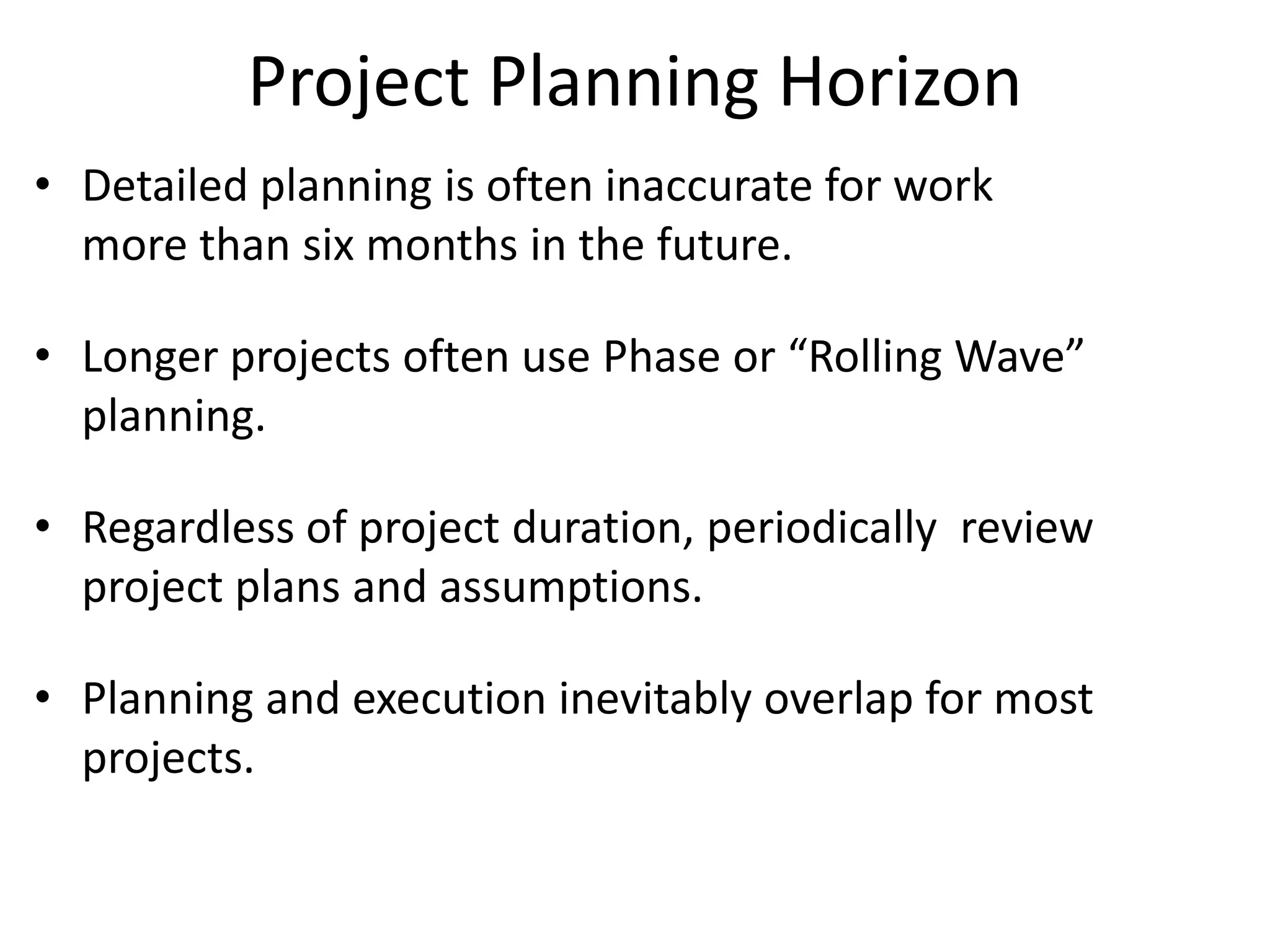 Project Planning Horizon

• Detailed planning is often inaccurate for work more than six months in the future.

• Longer projects often use Phase or “Rolling Wave” planning.

• Regardless of project duration, periodically  review project plans and assumptions.

• Planning and execution inevitably overlap for most projects.